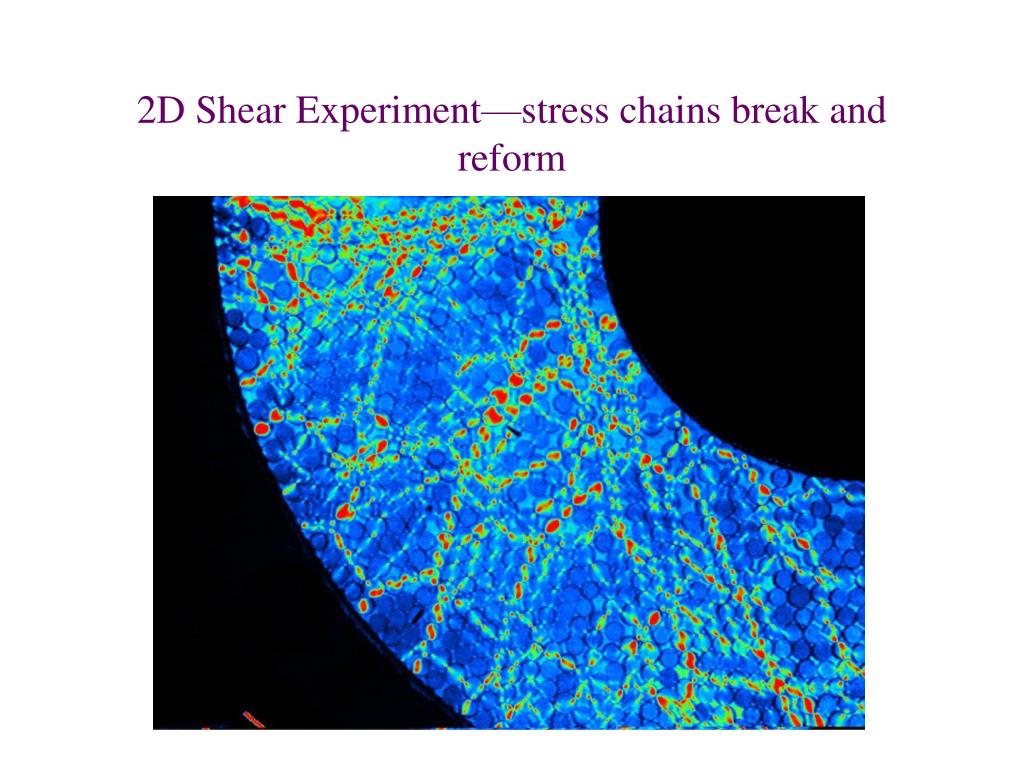 2D Shear Experiment—stress chains break and reform